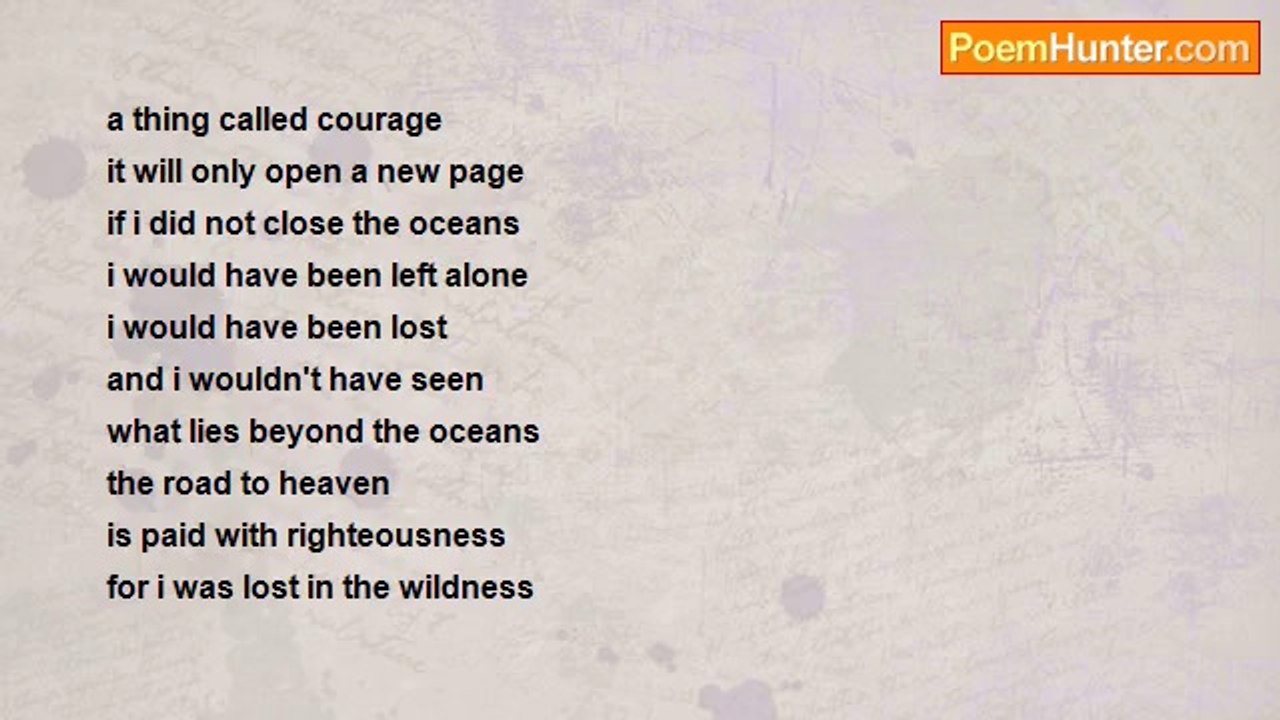 PoemHunter.com

a thing called courage
it will only open a new page
if i did not close the oceans
i would have been left alone
i would have been lost
and i wouldn't have seen
what lies beyond the oceans
the road to heaven
is paid with righteousness
for i was lost in the wildness